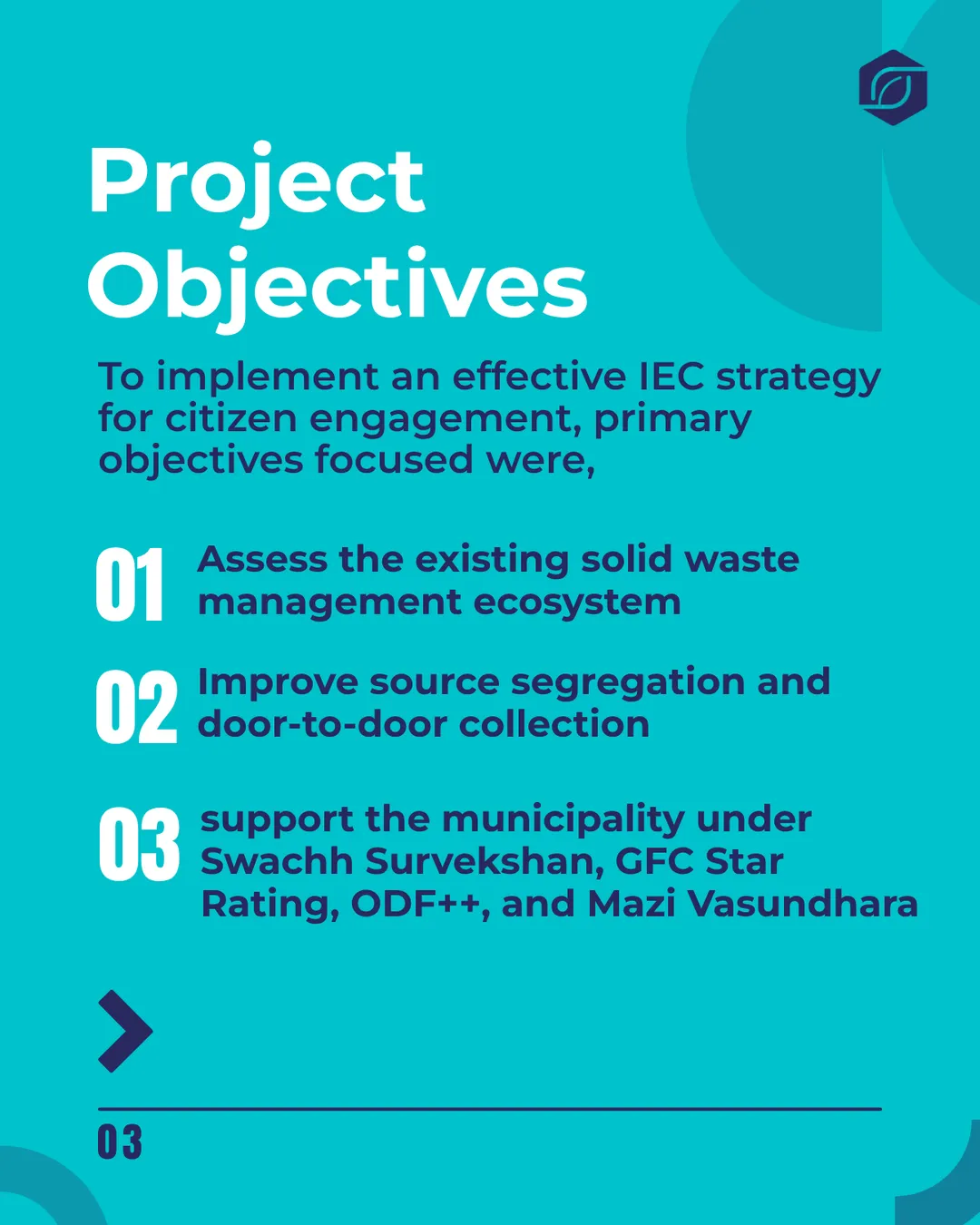 Project Objectives

To implement an effective IEC strategy for citizen engagement, primary objectives focused were,

01 Assess the existing solid waste management ecosystem

02 Improve source segregation and door-to-door collection

03 support the municipality under Swachh Survekshan, GFC Star Rating, ODF++, and Mazi Vasundhara

03